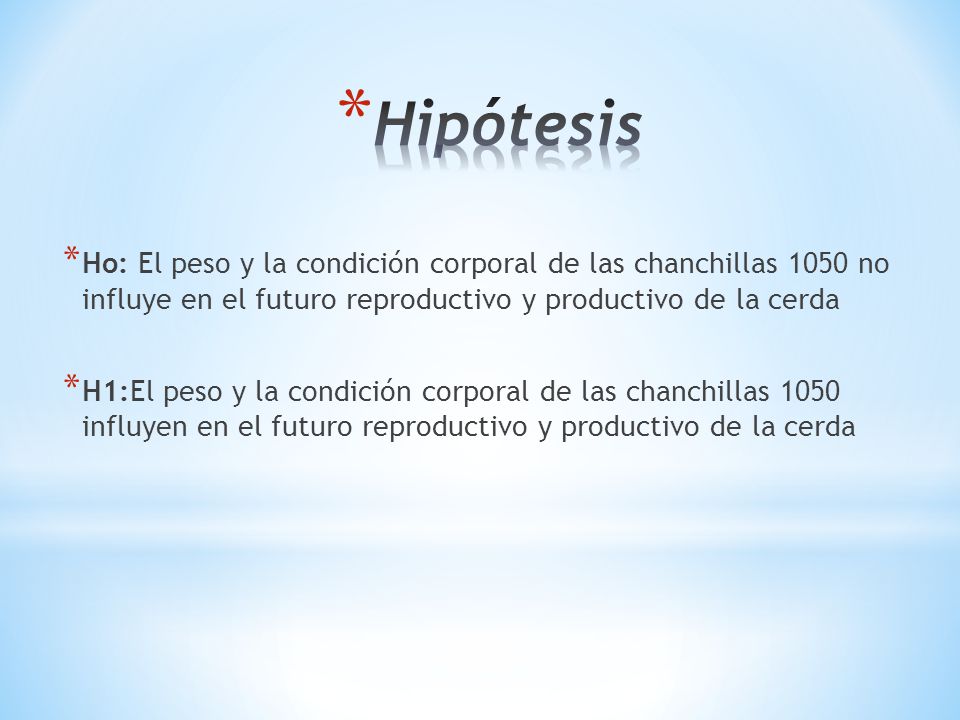 *Hipótesis

*Ho: El peso y la condición corporal de las chanchillas 1050 no influye en el futuro reproductivo y productivo de la cerda

*H1:El peso y la condición corporal de las chanchillas 1050 influyen en el futuro reproductivo y productivo de la cerda